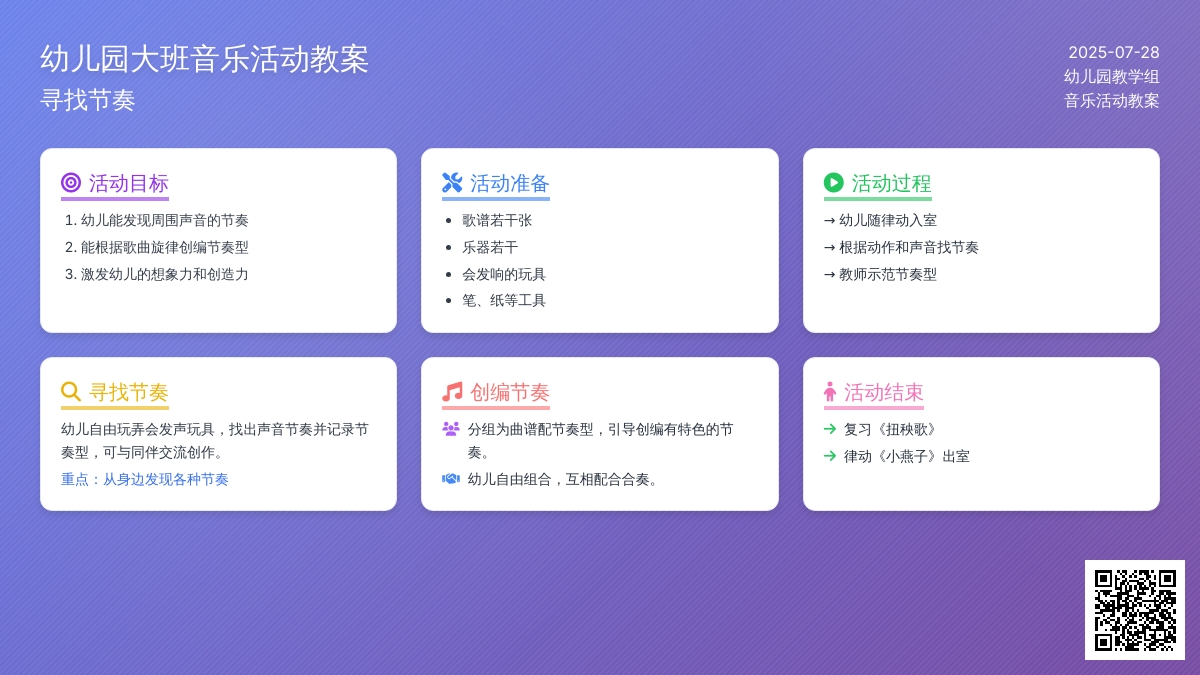 幼儿园大班音乐活动教案
寻找节奏

2025-07-28
幼儿园教学组
音乐活动教案

活动目标
1. 幼儿能发现周围声音的节奏
2. 能根据歌曲旋律创编节奏型
3. 激发幼儿的想象力和创造力

活动准备
• 歌谱若干张
• 乐器若干
• 会发响的玩具
• 笔、纸等工具

活动过程
→ 幼儿随律动入室
→ 根据动作和声音找节奏
→ 教师示范节奏型

寻找节奏
幼儿自由玩弄会发声玩具，找出声音节奏并记录节奏型，可与同伴交流创作。
重点：从身边发现各种节奏

创编节奏
分组为曲谱配节奏型，引导创编有特色的节奏。
幼儿自由组合，互相配合合奏。

活动结束
→ 复习《扭秧歌》
→ 律动《小燕子》出室